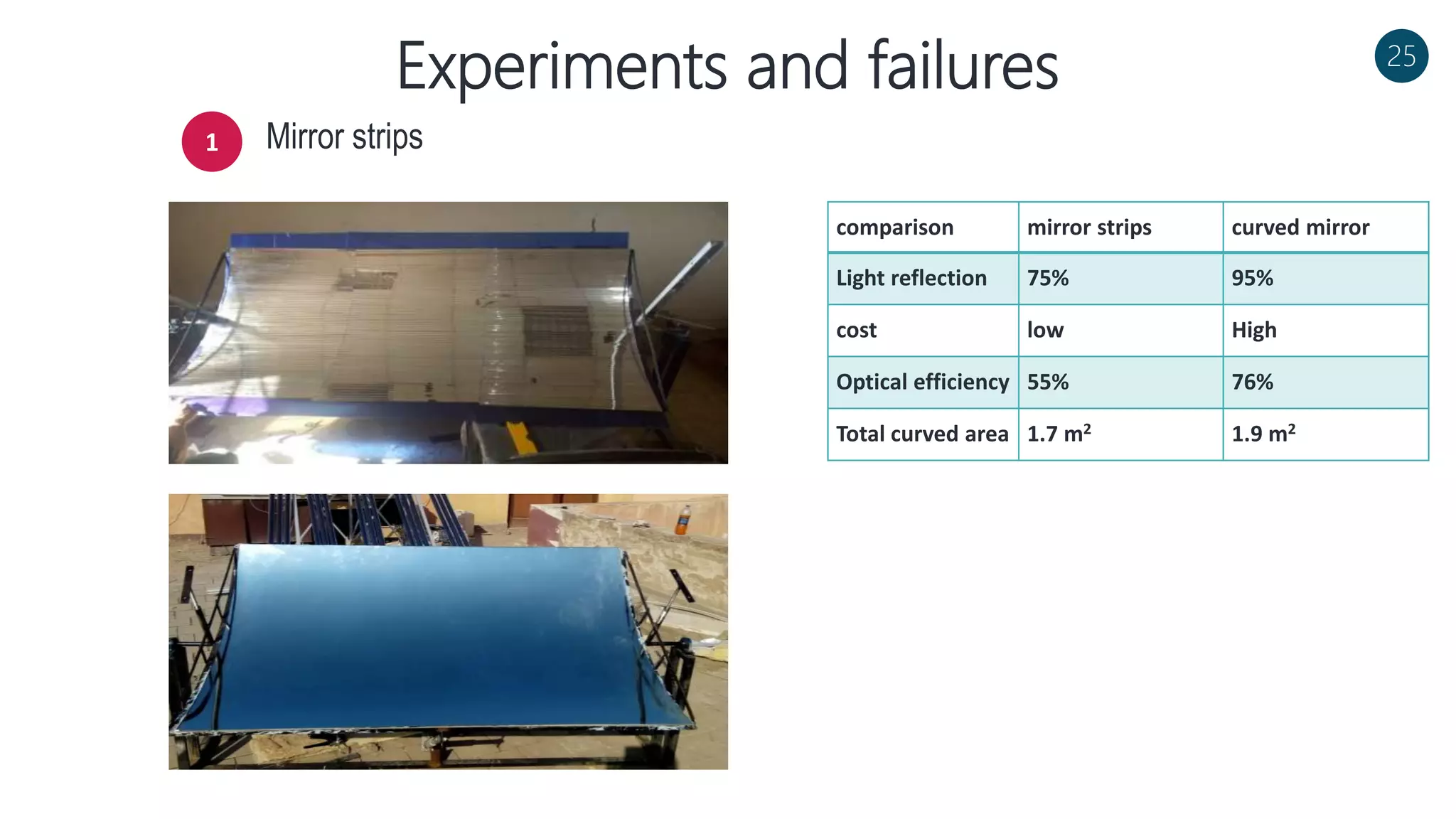 Experiments and failures

25

1

Mirror strips

| comparison | mirror strips | curved mirror |
|---|---|---|
| Light reflection | 75% | 95% |
| cost | low | High |
| Optical efficiency | 55% | 76% |
| Total curved area | 1.7 $m^2$ | 1.9 $m^2$ |